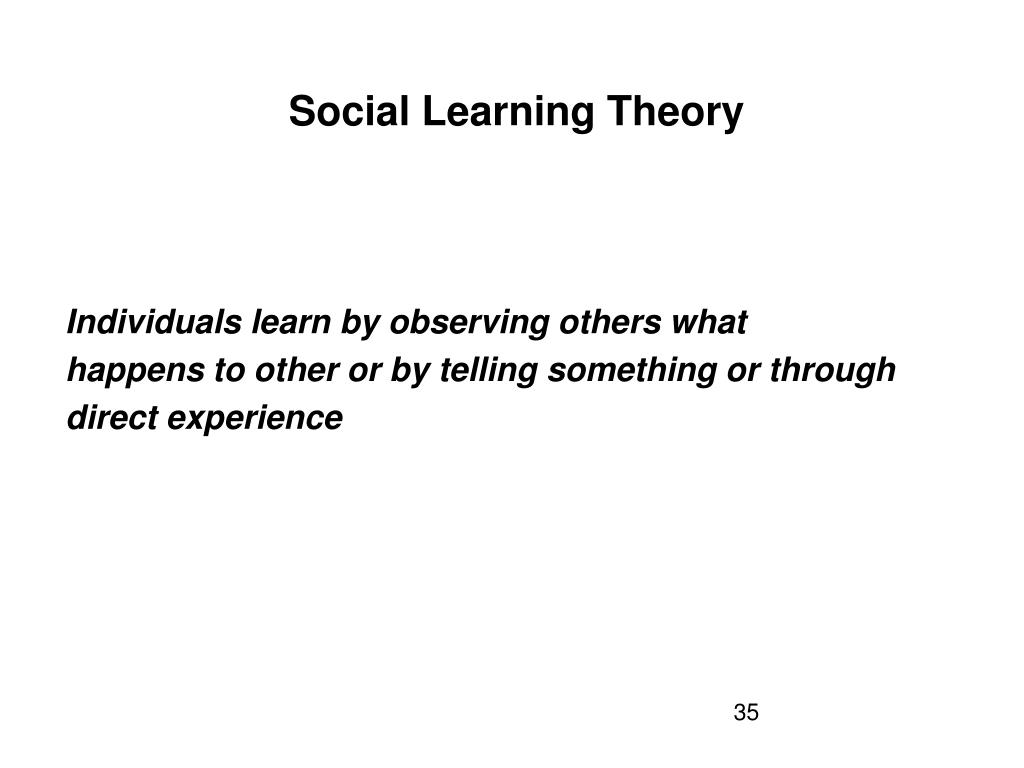 Social Learning Theory

Individuals learn by observing others what happens to other or by telling something or through direct experience

35